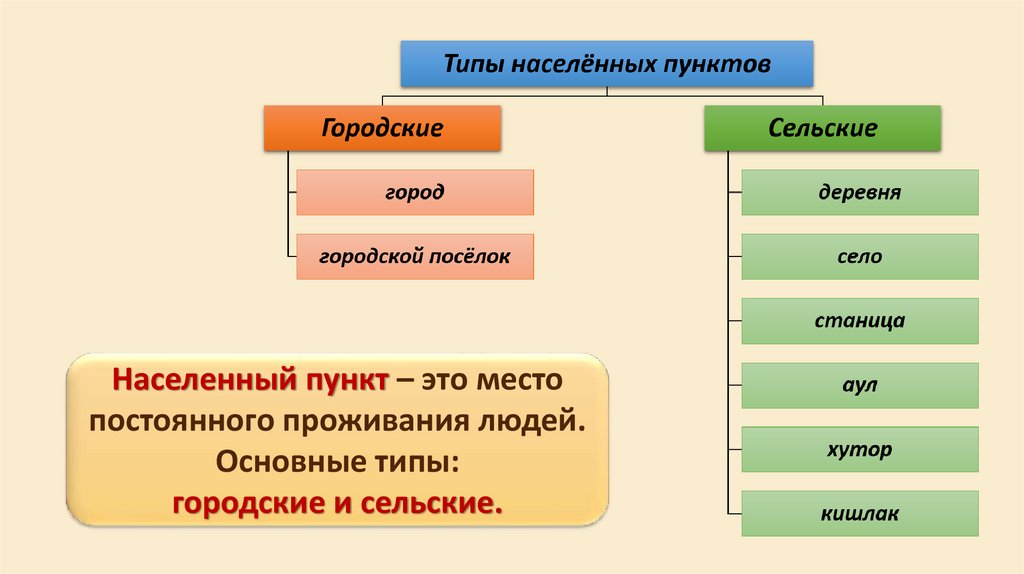 Типы населённых пунктов

Городские

город

городской посёлок

Сельские

деревня

село

станица

аул

хутор

кишлак

Населенный пункт – это место постоянного проживания людей. Основные типы: городские и сельские.